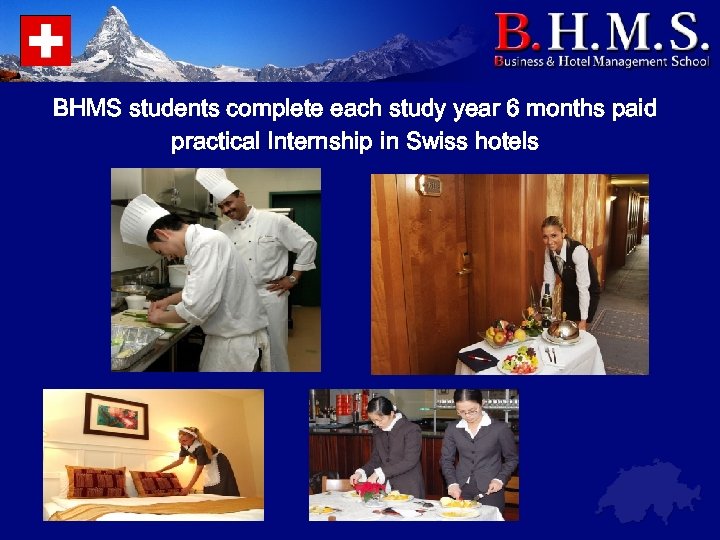 B.H.M.S.
Business & Hotel Management School

BHMS students complete each study year 6 months paid practical Internship in Swiss hotels